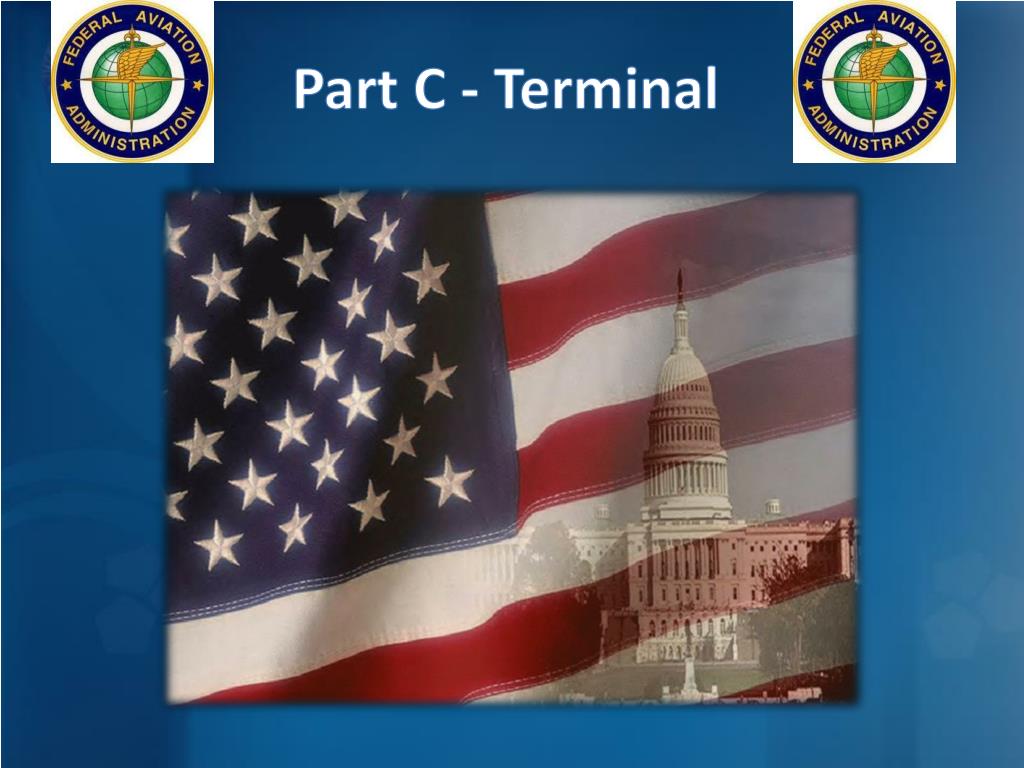 FEDERAL AVIATION ADMINISTRATION

Part C - Terminal

FEDERAL AVIATION ADMINISTRATION